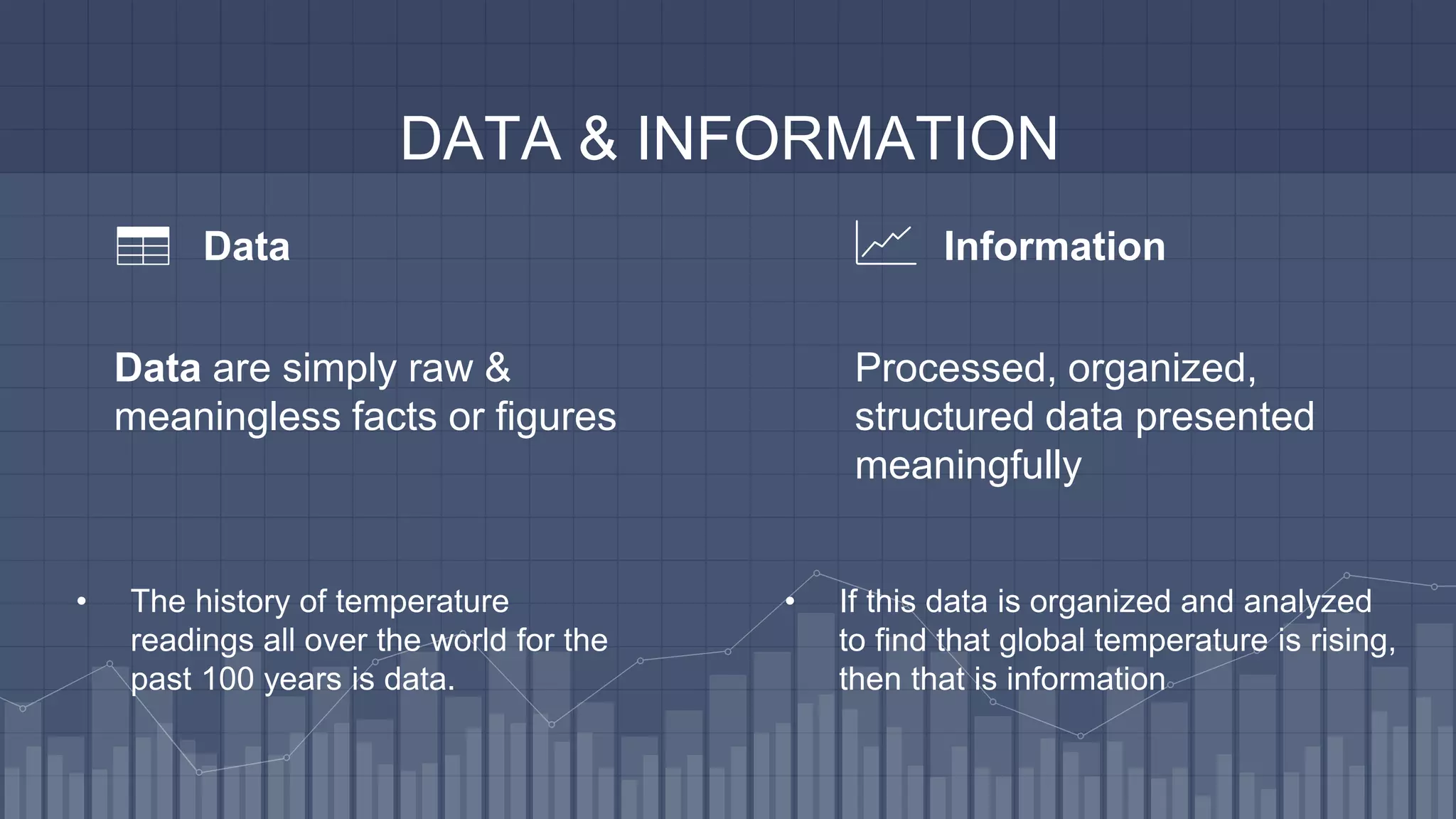 DATA & INFORMATION

Data

Data are simply raw & meaningless facts or figures

• The history of temperature readings all over the world for the past 100 years is data.

Information

Processed, organized, structured data presented meaningfully

• If this data is organized and analyzed to find that global temperature is rising, then that is information